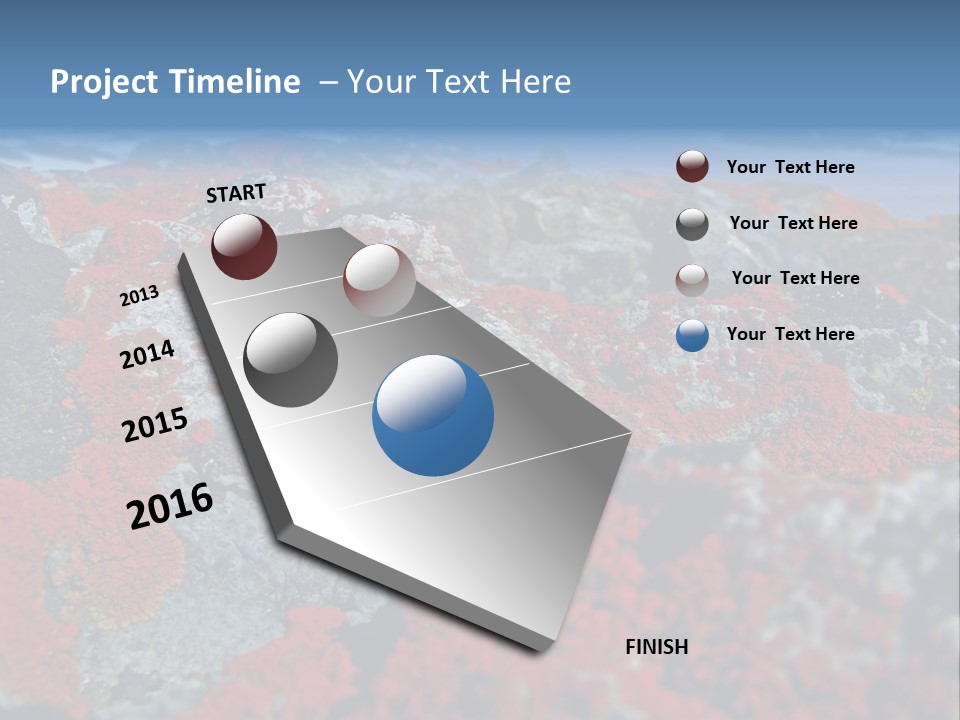 Project Timeline – Your Text Here

START

2013

2014

2015

2016

FINISH

Your Text Here

Your Text Here

Your Text Here

Your Text Here